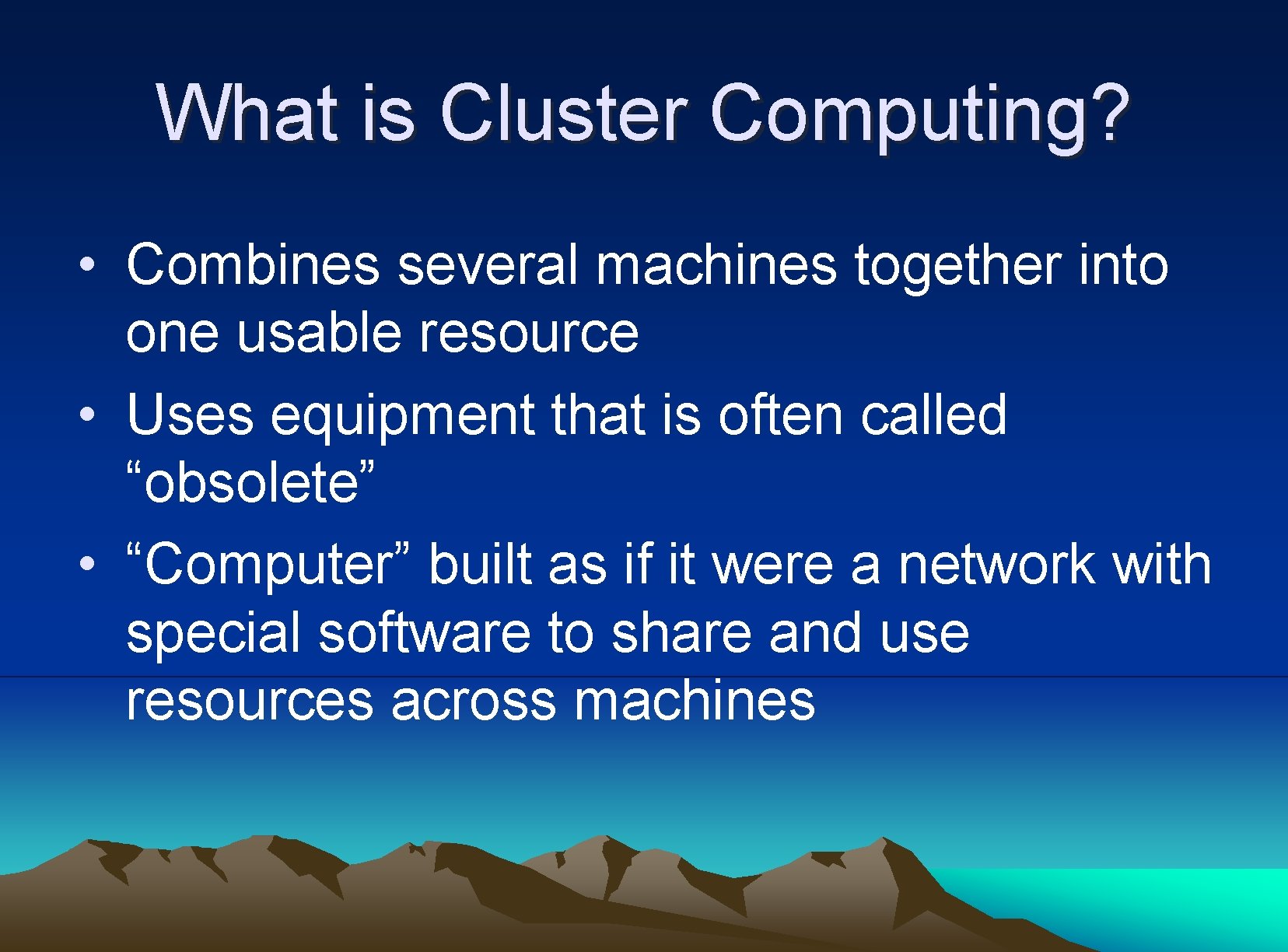 What is Cluster Computing?

• Combines several machines together into one usable resource
• Uses equipment that is often called “obsolete”
• “Computer” built as if it were a network with special software to share and use resources across machines